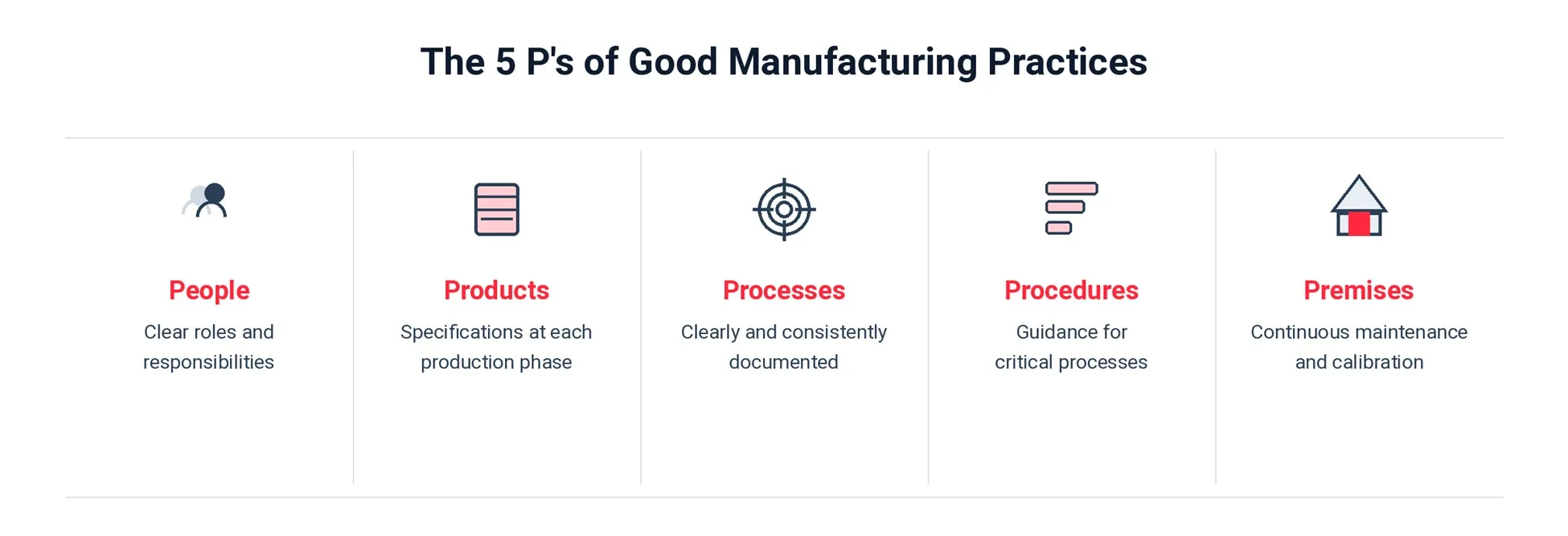 The 5 P's of Good Manufacturing Practices

People
Clear roles and responsibilities

Products
Specifications at each production phase

Processes
Clearly and consistently documented

Procedures
Guidance for critical processes

Premises
Continuous maintenance and calibration